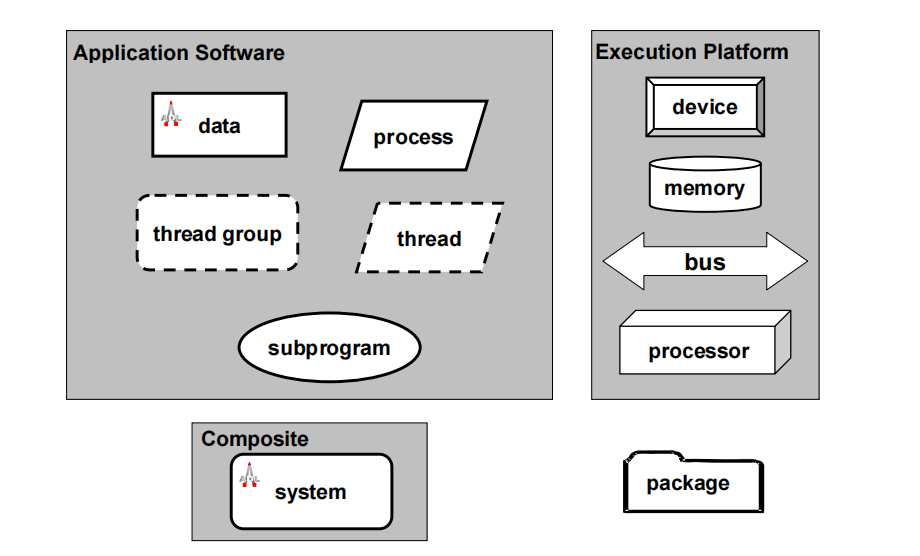 Application Software

data

process

thread group

thread

subprogram

Execution Platform

device

memory

bus

processor

Composite

system

package